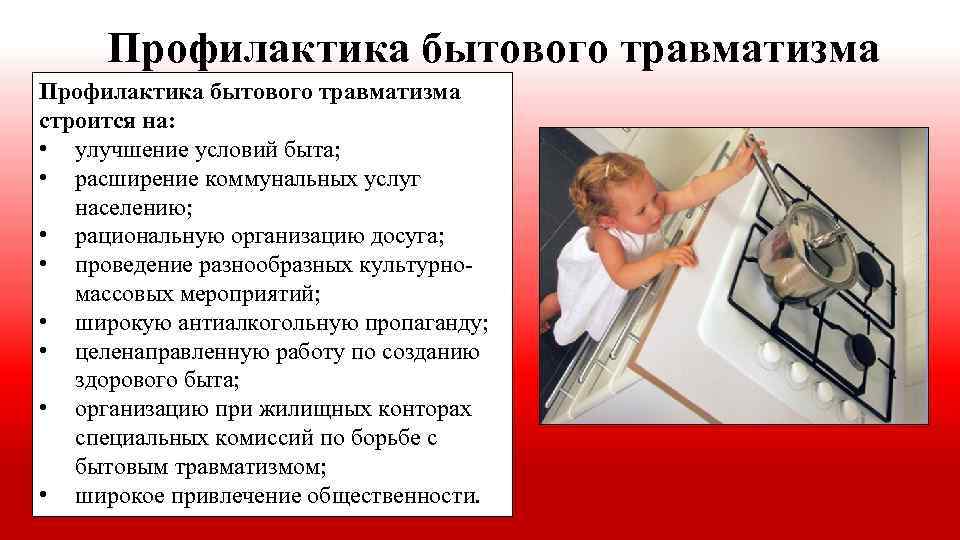 Профилактика бытового травматизма

Профилактика бытового травматизма строится на:
• улучшение условий быта;
• расширение коммунальных услуг населению;
• рациональную организацию досуга;
• проведение разнообразных культурно-массовых мероприятий;
• широкую антиалкогольную пропаганду;
• целенаправленную работу по созданию здорового быта;
• организацию при жилищных конторах специальных комиссий по борьбе с бытовым травматизмом;
• широкое привлечение общественности.